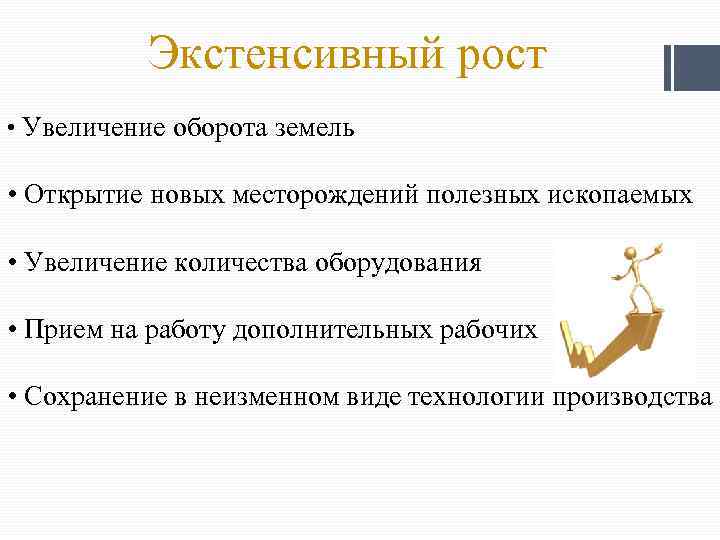 Экстенсивный рост

• Увеличение оборота земель

• Открытие новых месторождений полезных ископаемых

• Увеличение количества оборудования

• Прием на работу дополнительных рабочих

• Сохранение в неизменном виде технологии производства